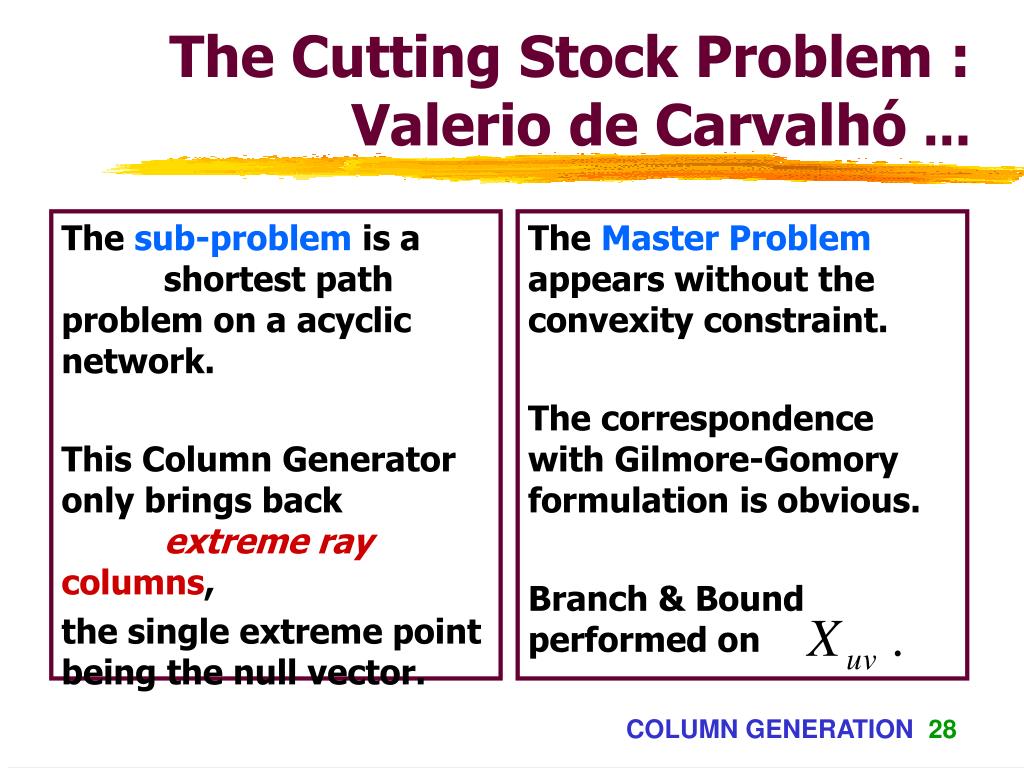 The Cutting Stock Problem : Valerio de Carvalhó ...

The sub-problem is a shortest path problem on a acyclic network.

This Column Generator only brings back extreme ray columns,

the single extreme point being the null vector.

The Master Problem appears without the convexity constraint.

The correspondence with Gilmore-Gomory formulation is obvious.

Branch & Bound performed on $X_{uv}$ .

COLUMN GENERATION 28